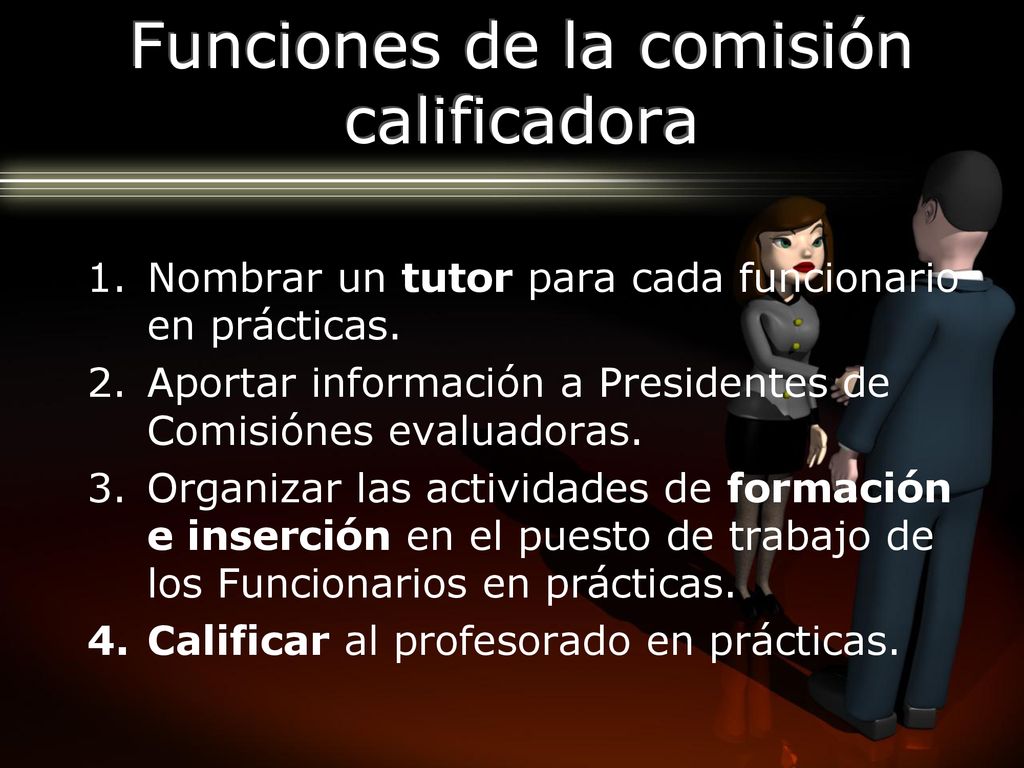 Funciones de la comisión calificadora

1. Nombrar un tutor para cada funcionario en prácticas.
2. Aportar información a Presidentes de Comisiónes evaluadoras.
3. Organizar las actividades de formación e inserción en el puesto de trabajo de los Funcionarios en prácticas.
4. Calificar al profesorado en prácticas.